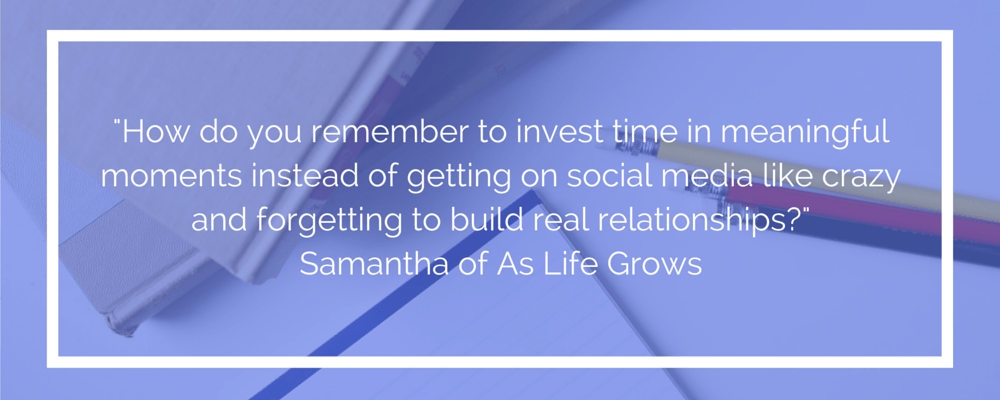 "How do you remember to invest time in meaningful moments instead of getting on social media like crazy and forgetting to build real relationships?"
Samantha of As Life Grows